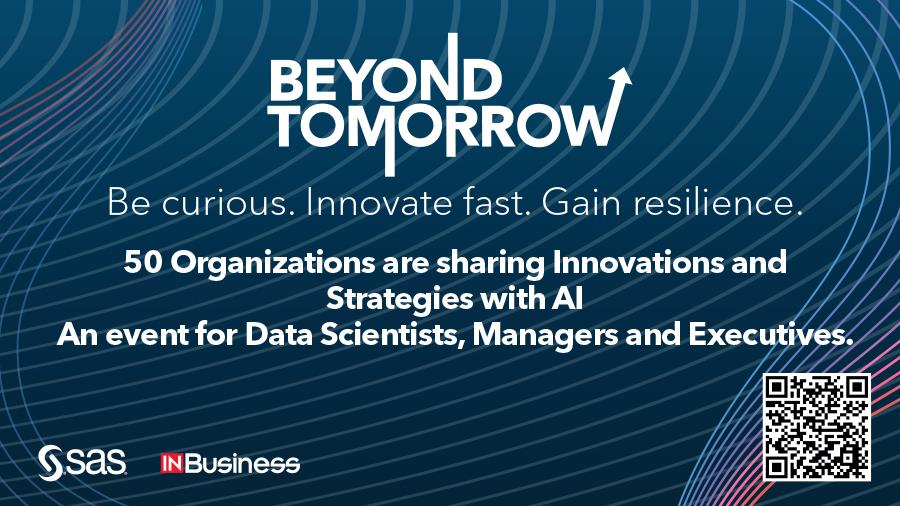 BEYOND TOMORROW

Be curious. Innovate fast. Gain resilience.

50 Organizations are sharing Innovations and Strategies with AI
An event for Data Scientists, Managers and Executives.

sas INBusiness